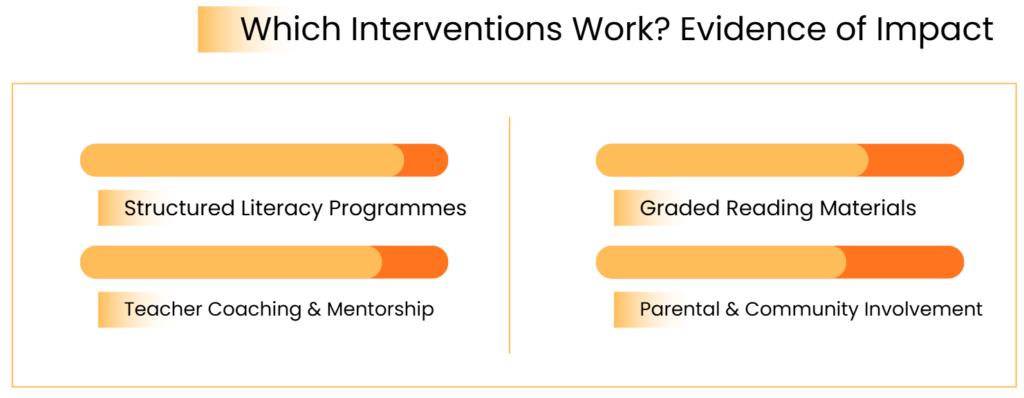 Which Interventions Work? Evidence of Impact

Structured Literacy Programmes

Teacher Coaching & Mentorship

Graded Reading Materials

Parental & Community Involvement